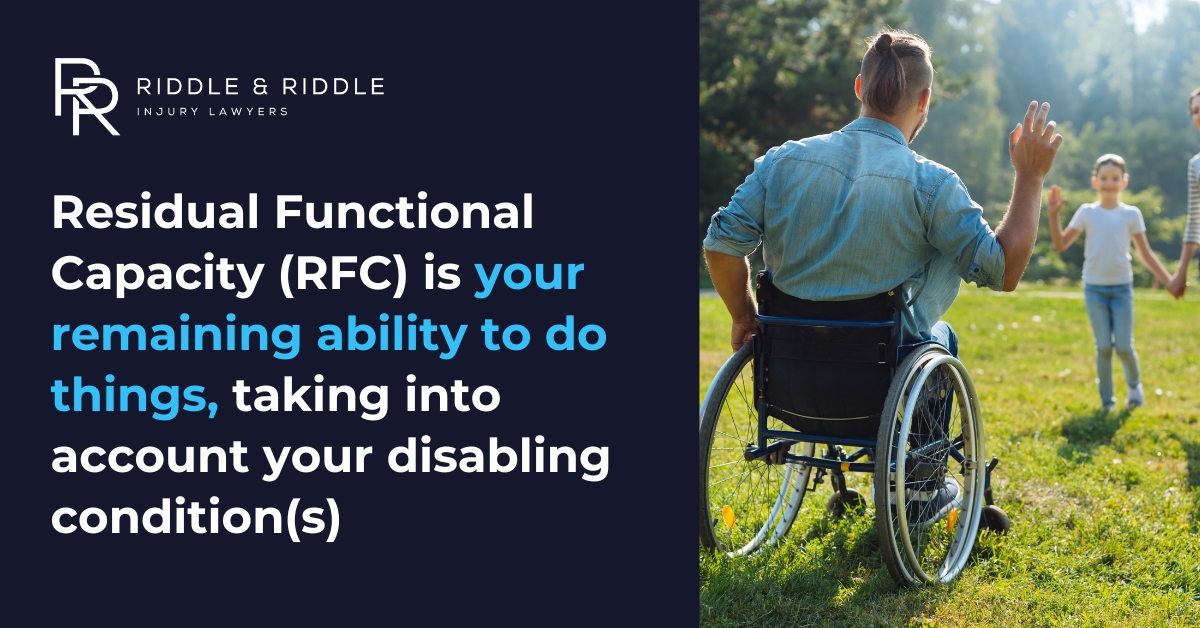 RR
RIDDLE & RIDDLE
INJURY LAWYERS

Residual Functional Capacity (RFC) is your remaining ability to do things, taking into account your disabling condition(s)